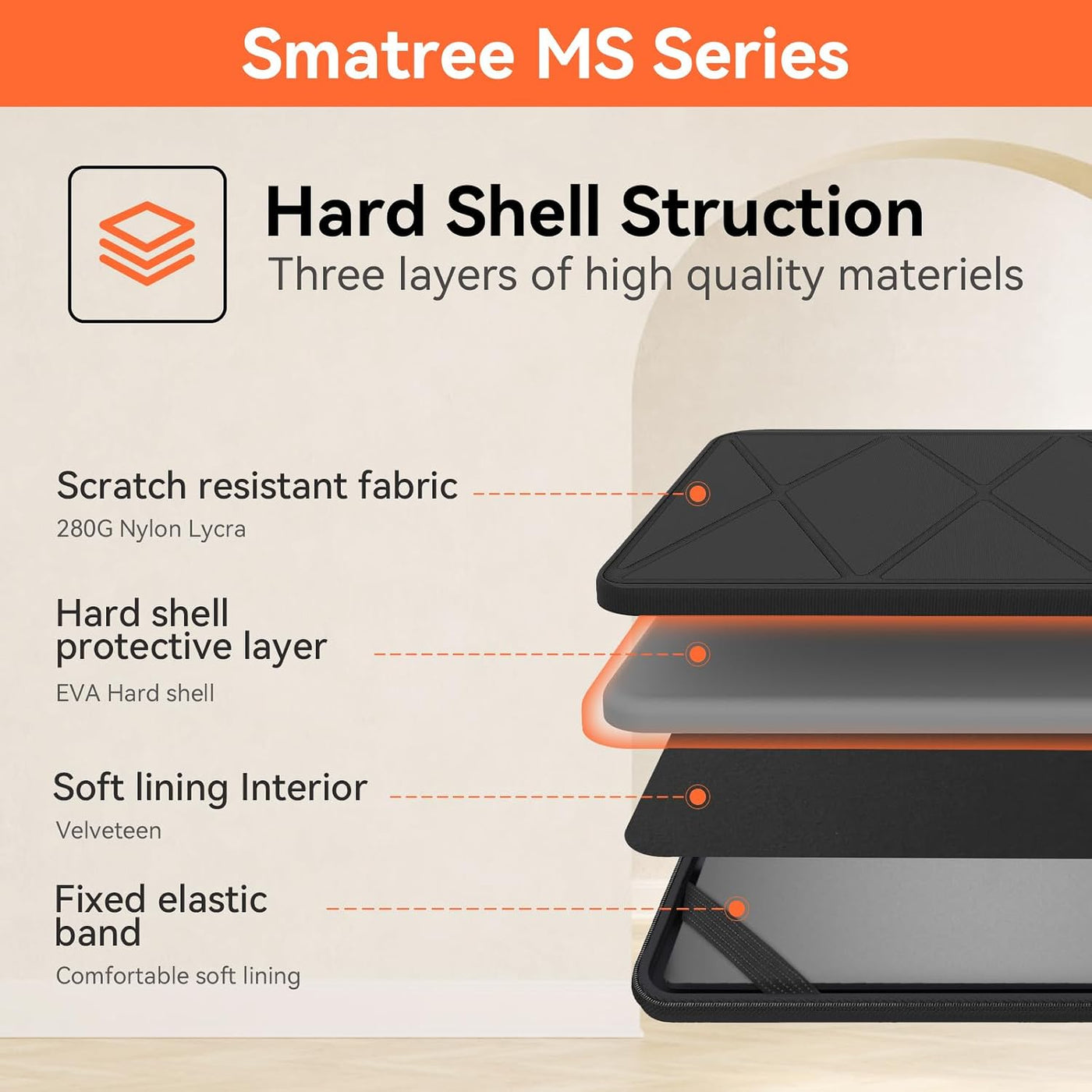 Smatree MS Series

Hard Shell Struction
Three layers of high quality materiels

Scratch resistant fabric
280G Nylon Lycra

Hard shell protective layer
EVA Hard shell

Soft lining Interior
Velveteen

Fixed elastic band
Comfortable soft lining